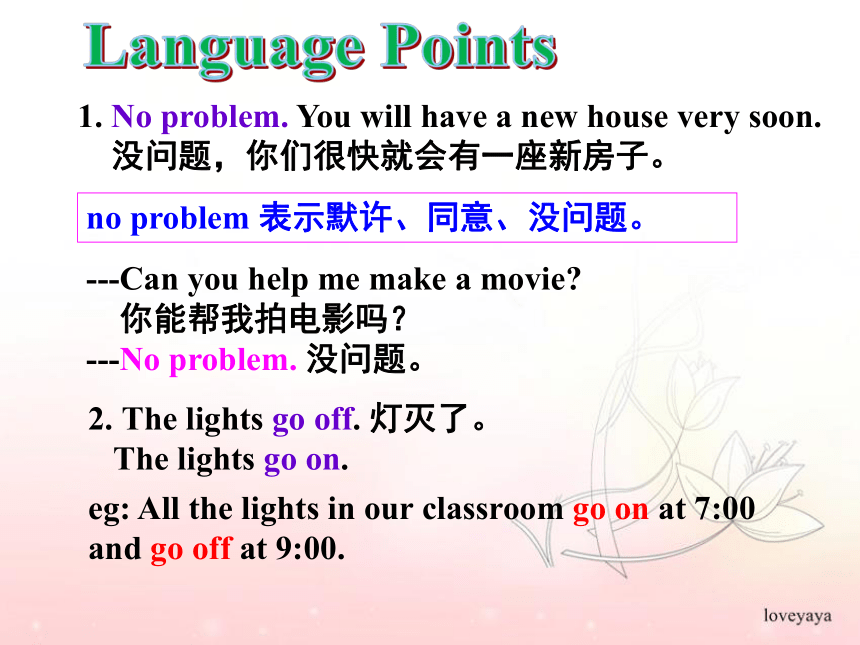 Language Points

1. No problem. You will have a new house very soon.
没问题，你们很快就会有一座新房子。

no problem 表示默许、同意、没问题。

---Can you help me make a movie?
你能帮我拍电影吗？
---No problem. 没问题。

2. The lights go off. 灯灭了。
The lights go on.

eg: All the lights in our classroom go on at 7:00 and go off at 9:00.

loveyaya